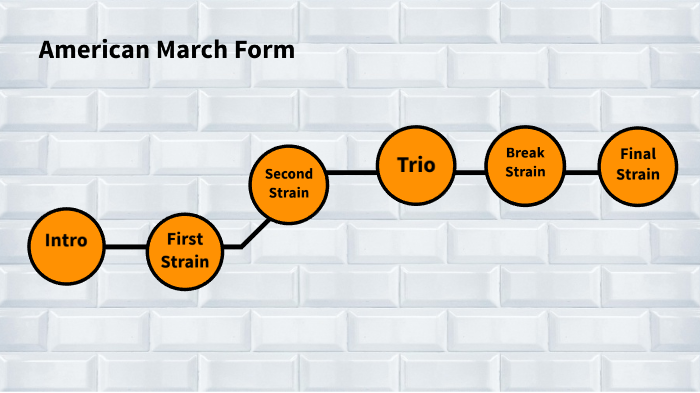 American March Form

Intro

First Strain

Second Strain

Trio

Break Strain

Final Strain